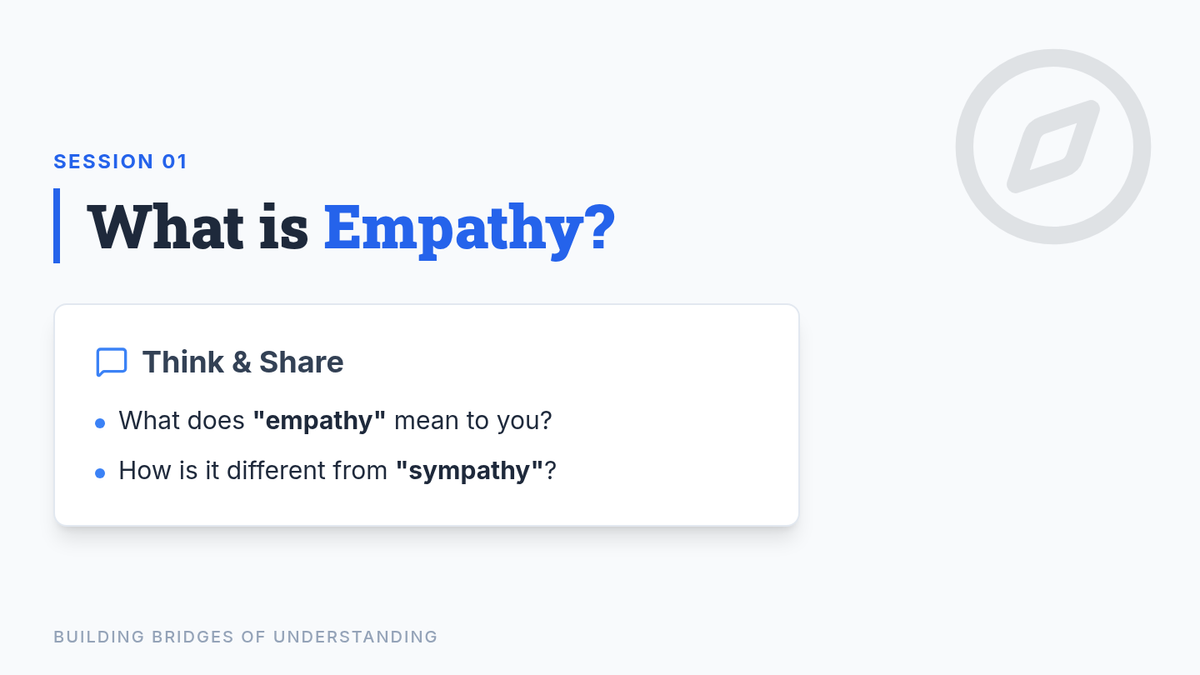 SESSION 01

What is Empathy?

Think & Share

- What does "empathy" mean to you?
- How is it different from "sympathy"?

BUILDING BRIDGES OF UNDERSTANDING